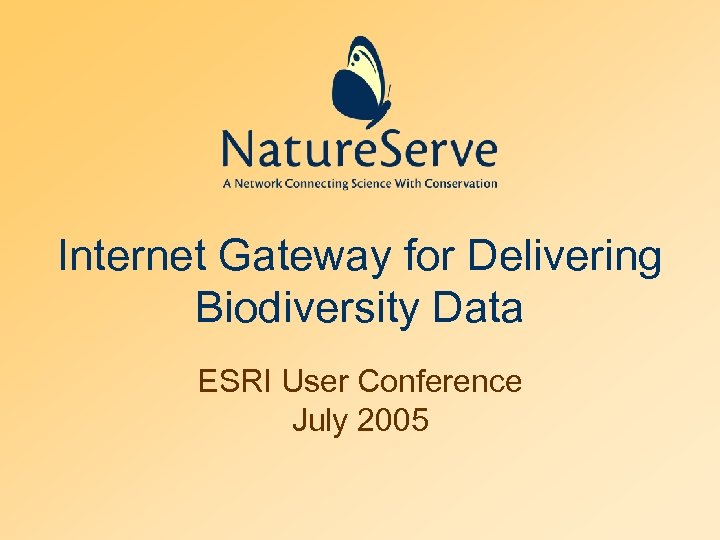 NatureServe
A Network Connecting Science With Conservation

Internet Gateway for Delivering Biodiversity Data

ESRI User Conference
July 2005